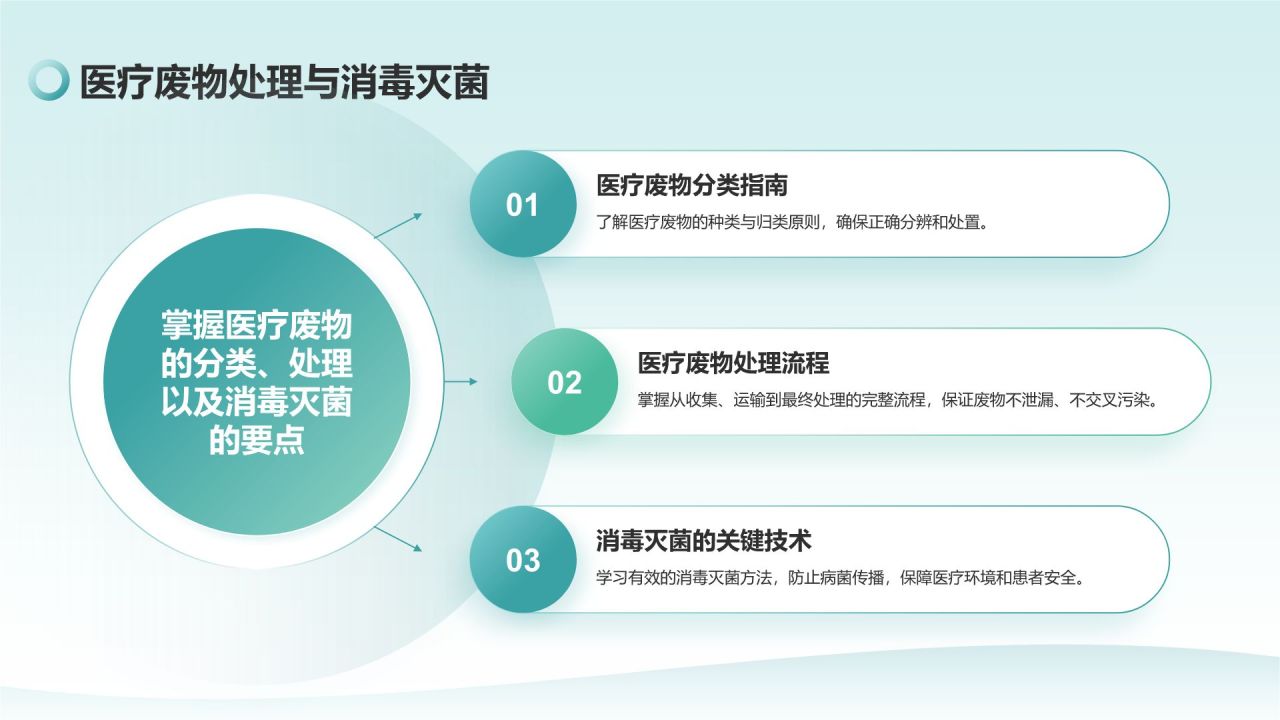 医疗废物处理与消毒灭菌

掌握医疗废物的分类、处理以及消毒灭菌的要点

01
医疗废物分类指南
了解医疗废物的种类与归类原则，确保正确分辨和处置。

02
医疗废物处理流程
掌握从收集、运输到最终处理的完整流程，保证废物不泄漏、不交叉污染。

03
消毒灭菌的关键技术
学习有效的消毒灭菌方法，防止病菌传播，保障医疗环境和患者安全。